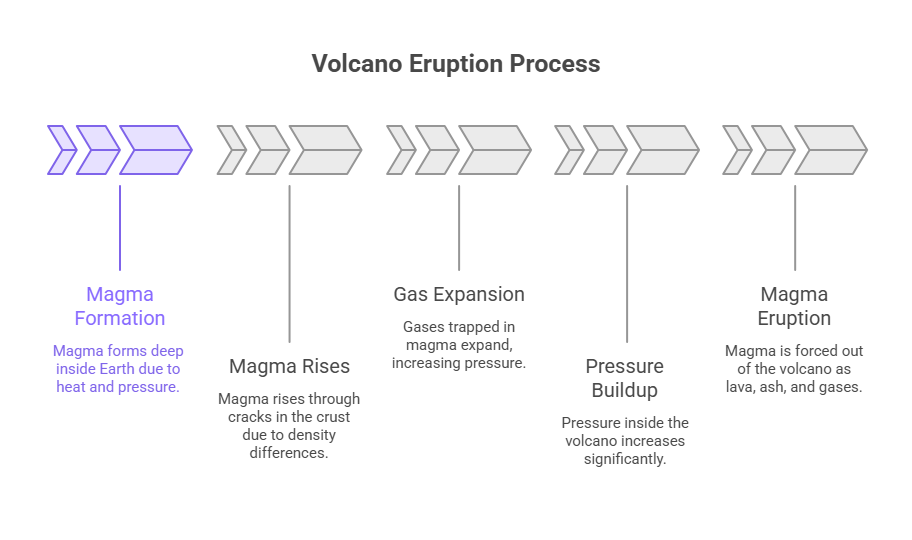 Volcano Eruption Process

Magma Formation

Magma forms deep inside Earth due to heat and pressure.

Magma Rises

Magma rises through cracks in the crust due to density differences.

Gas Expansion

Gases trapped in magma expand, increasing pressure.

Pressure Buildup

Pressure inside the volcano increases significantly.

Magma Eruption

Magma is forced out of the volcano as lava, ash, and gases.